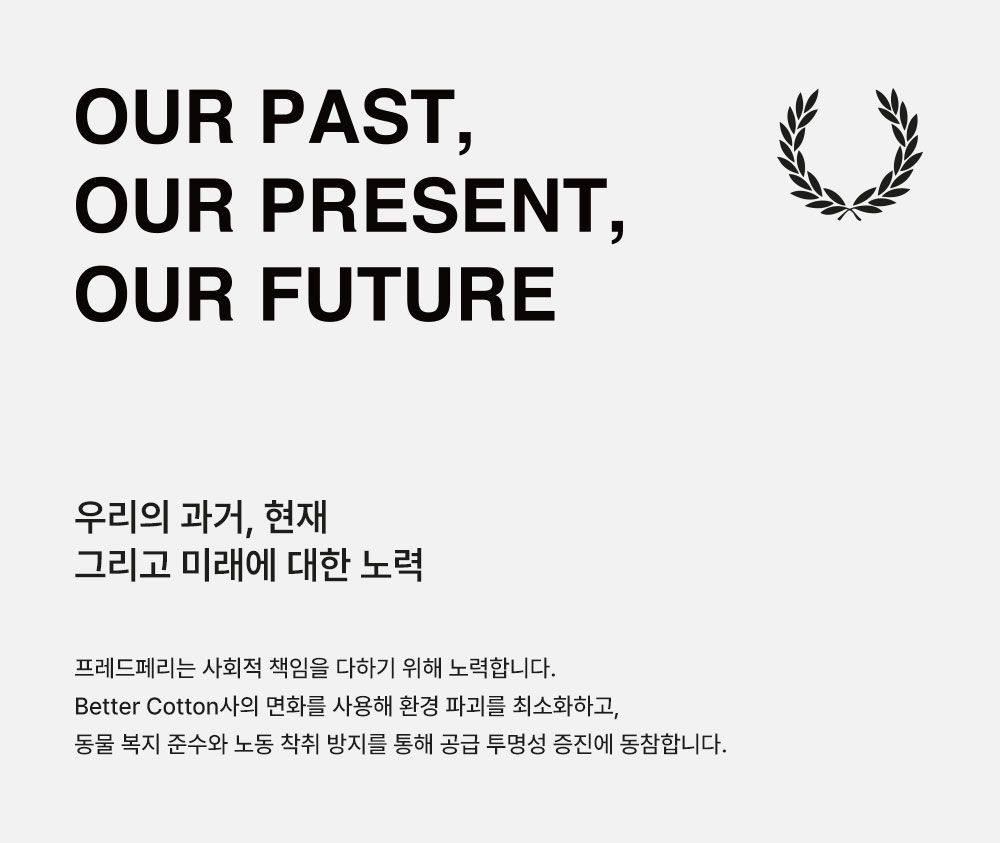 OUR PAST,
OUR PRESENT,
OUR FUTURE

우리의 과거, 현재
그리고 미래에 대한 노력

프레드페리는 사회적 책임을 다하기 위해 노력합니다.
Better Cotton사의 면화를 사용해 환경 파괴를 최소화하고,
동물 복지 준수와 노동 착취 방지를 통해 공급 투명성 증진에 동참합니다.